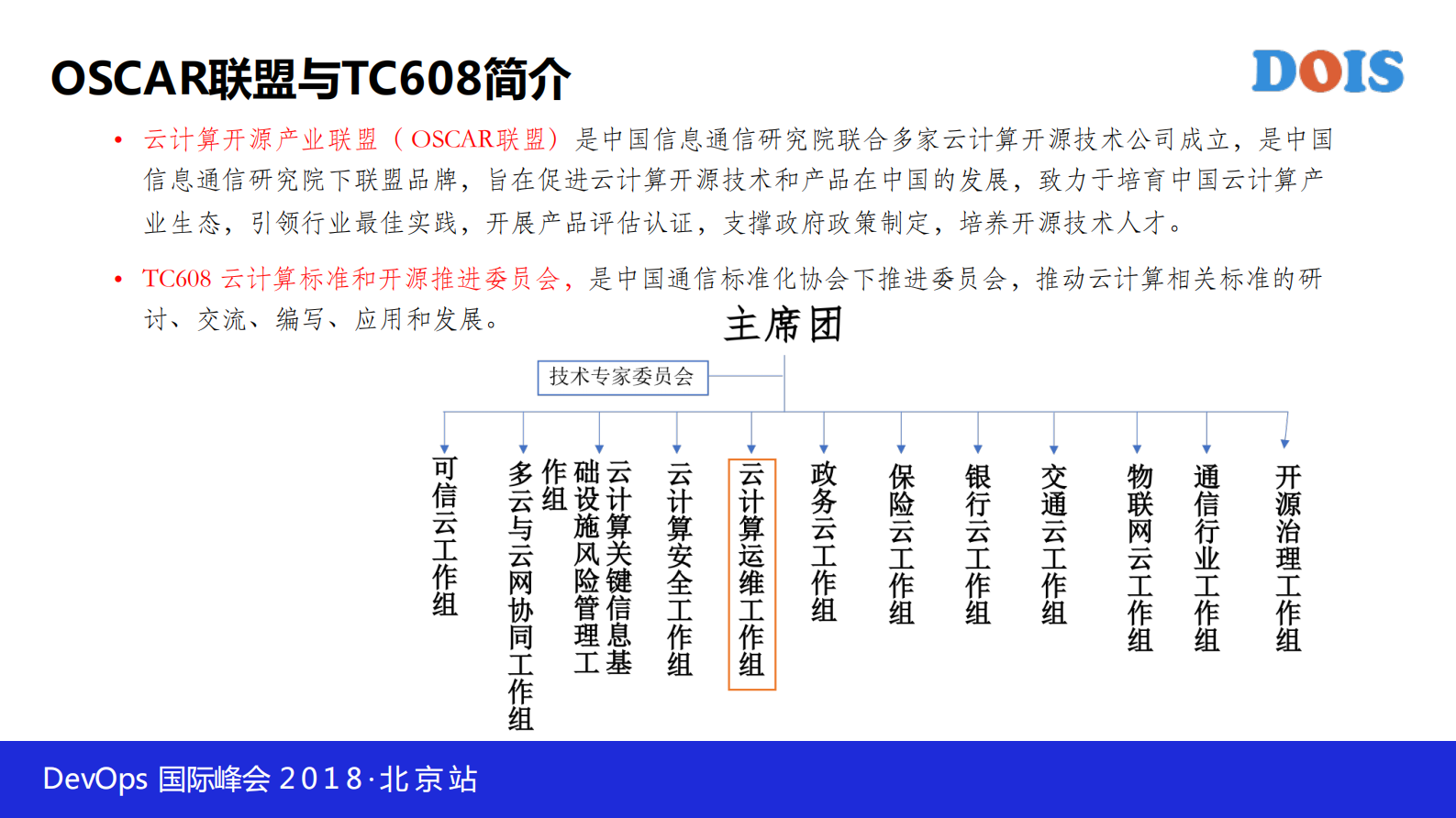 OSCAR联盟与TC608简介

DOIS

• 云计算开源产业联盟（OSCAR联盟）是中国信息通信研究院联合多家云计算开源技术公司成立，是中国信息通信研究院下联盟品牌，旨在促进云计算开源技术和产品在中国的发展，致力于培育中国云计算产业生态，引领行业最佳实践，开展产品评估认证，支撑政府政策制定，培养开源技术人才。

• TC608 云计算标准和开源推进委员会，是中国通信标准化协会下推进委员会，推动云计算相关标准的研讨、交流、编写、应用和发展。

主席团

技术专家委员会

可信云工作组

多云与云网协同工作组

云计算关键信息基础设施风险管理工作组

云计算安全工作组

云计算运维工作组

政务云工作组

保险云工作组

银行云工作组

交通云工作组

物联网云工作组

通信行业工作组

开源治理工作组

DevOps 国际峰会 2018·北京站